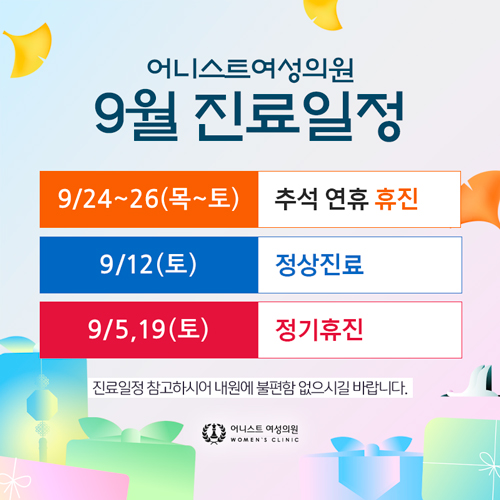 어니스트여성의원
9월 진료일정

| 9/24~26(목~토) | 추석 연휴 휴진 |
|---|---|
| 9/12(토) | 정상진료 |
| 9/5,19(토) | 정기휴진 |

진료일정 참고하시어 내원에 불편함 없으시길 바랍니다.

어니스트 여성의원
WOMEN'S CLINIC